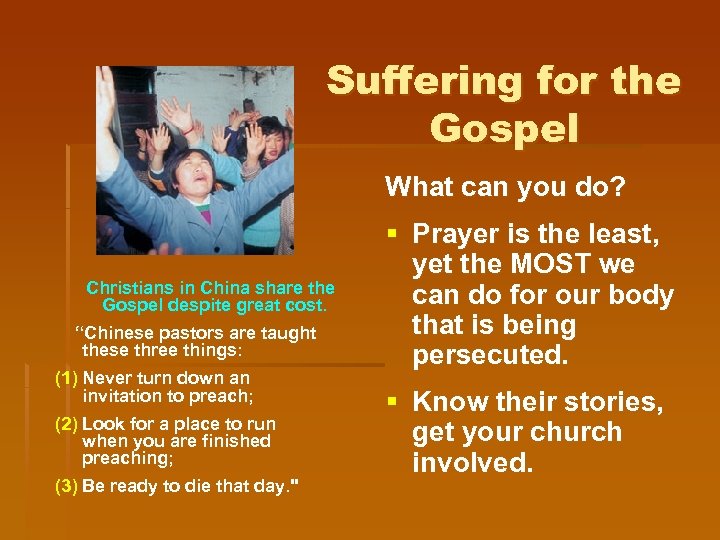 Suffering for the Gospel

Christians in China share the Gospel despite great cost.

“Chinese pastors are taught these three things:

(1) Never turn down an invitation to preach;

(2) Look for a place to run when you are finished preaching;

(3) Be ready to die that day."

What can you do?

▪ Prayer is the least, yet the MOST we can do for our body that is being persecuted.

▪ Know their stories, get your church involved.